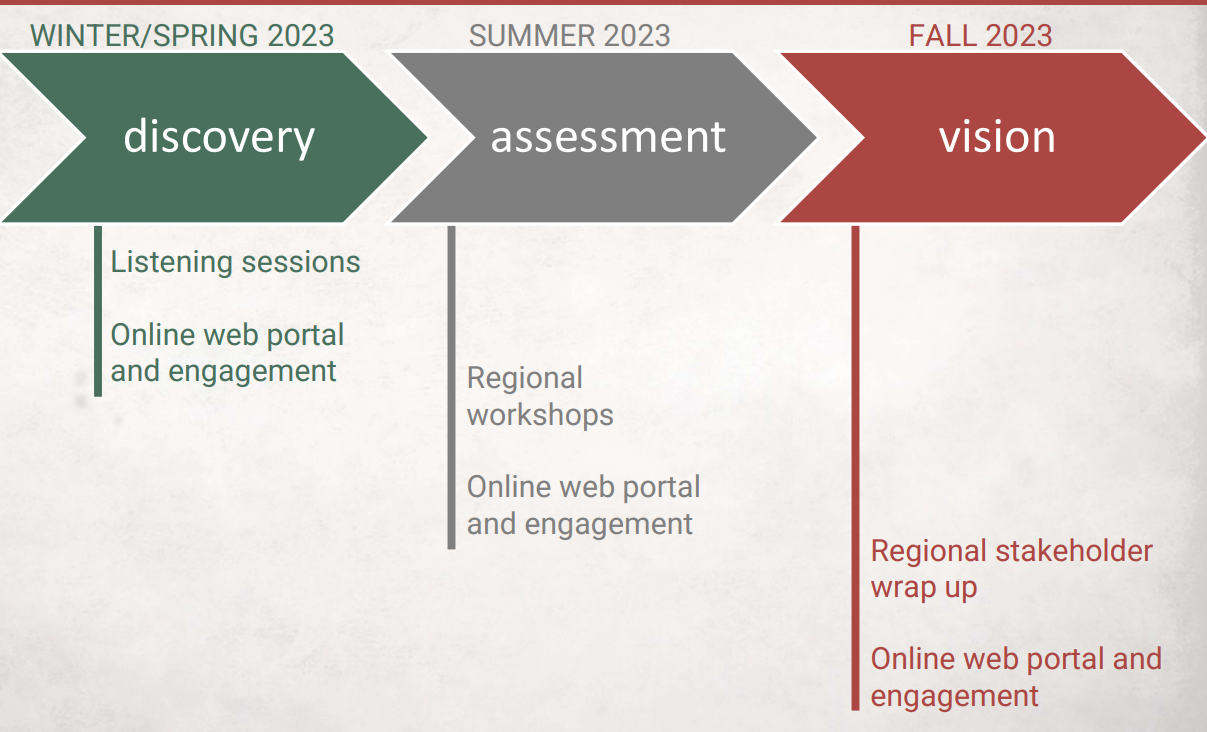 WINTER/SPRING 2023

discovery

Listening sessions

Online web portal and engagement

SUMMER 2023

assessment

Regional workshops

Online web portal and engagement

FALL 2023

vision

Regional stakeholder wrap up

Online web portal and engagement